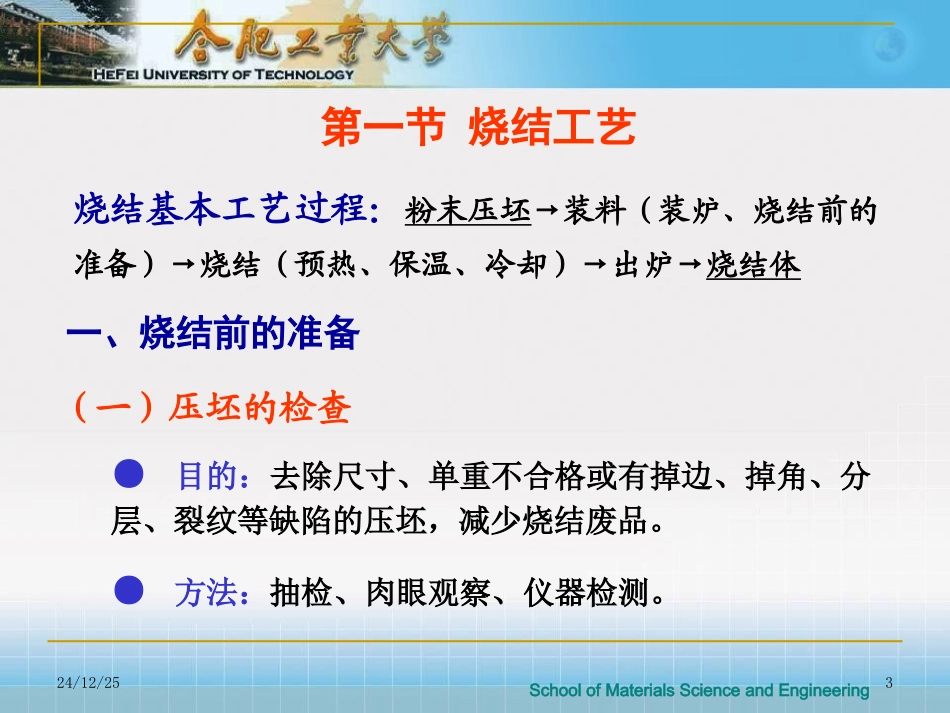 合肥工業大學
HEFEI UNIVERSITY OF TECHNOLOGY

第一节 烧结工艺

烧结基本工艺过程：粉末压坯→装料（装炉、烧结前的准备）→烧结（预热、保温、冷却）→出炉→烧结体

一、烧结前的准备

（一）压坯的检查

● 目的：去除尺寸、单重不合格或有掉边、掉角、分层、裂纹等缺陷的压坯，减少烧结废品。

● 方法：抽检、肉眼观察、仪器检测。

24/12/25

School of Materials Science and Engineering

3